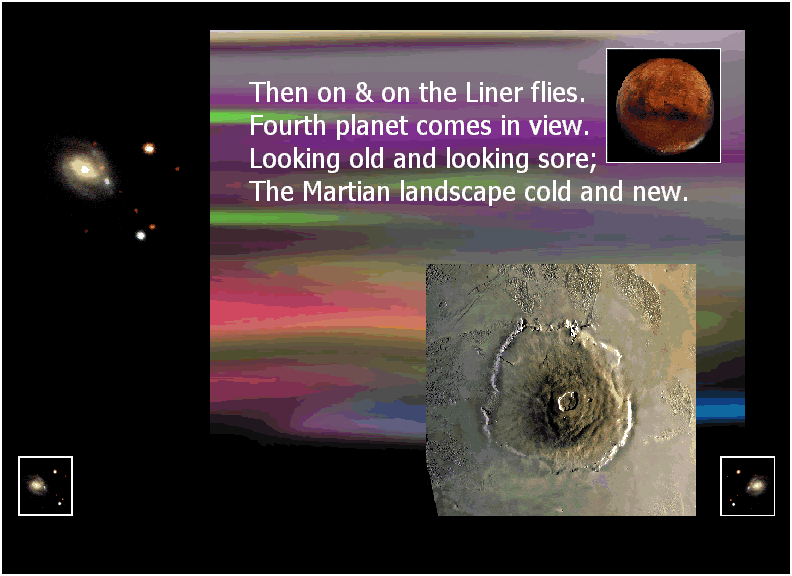 Then on & on the Liner flies.
Fourth planet comes in view.
Looking old and looking sore;
The Martian landscape cold and new.